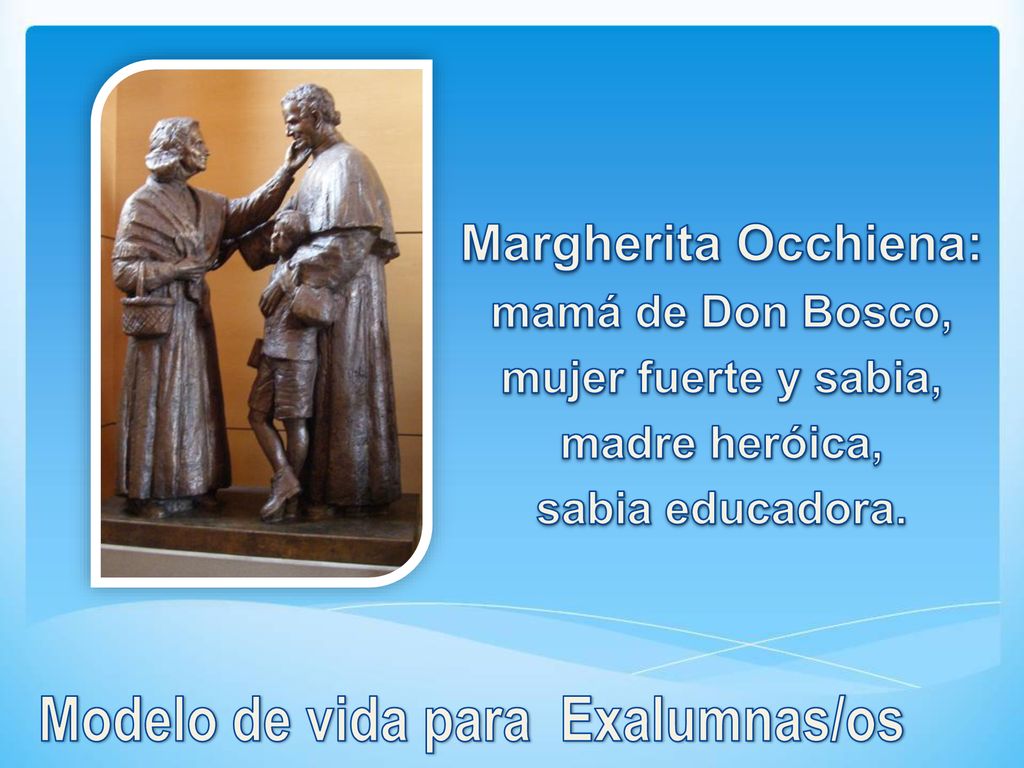 Margherita Occhiena:
mamá de Don Bosco,
mujer fuerte y sabia,
madre heróica,
sabia educadora.

Modelo de vida para Exalumnas/os